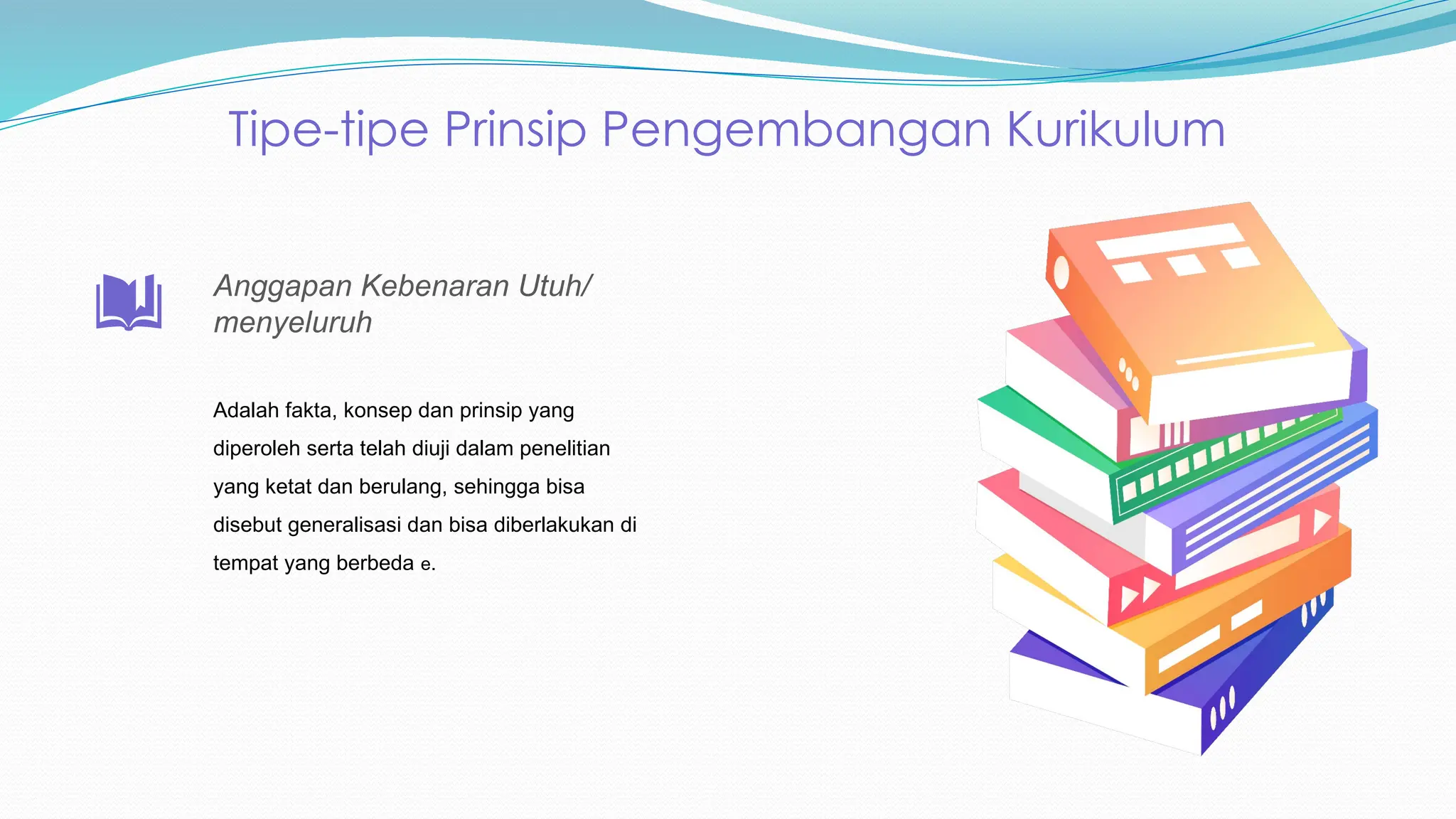 Tipe-tipe Prinsip Pengembangan Kurikulum

Anggapan Kebenaran Utuh/ menyeluruh

Adalah fakta, konsep dan prinsip yang diperoleh serta telah diuji dalam penelitian yang ketat dan berulang, sehingga bisa disebut generalisasi dan bisa diberlakukan di tempat yang berbeda e.